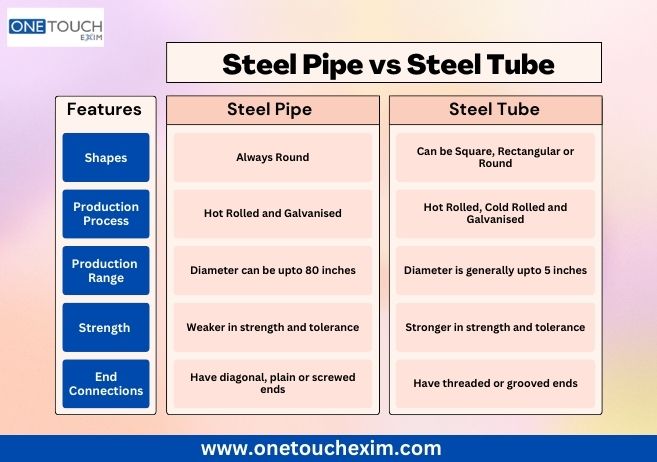 ONE TOUCH
EXIM

Steel Pipe vs Steel Tube

| Features | Steel Pipe | Steel Tube |
|---|---|---|
| Shapes | Always Round | Can be Square, Rectangular or Round |
| Production Process | Hot Rolled and Galvanised | Hot Rolled, Cold Rolled and Galvanised |
| Production Range | Diameter can be upto 80 inches | Diameter is generally upto 5 inches |
| Strength | Weaker in strength and tolerance | Stronger in strength and tolerance |
| End Connections | Have diagonal, plain or screwed ends | Have threaded or grooved ends |

www.onetouchexim.com